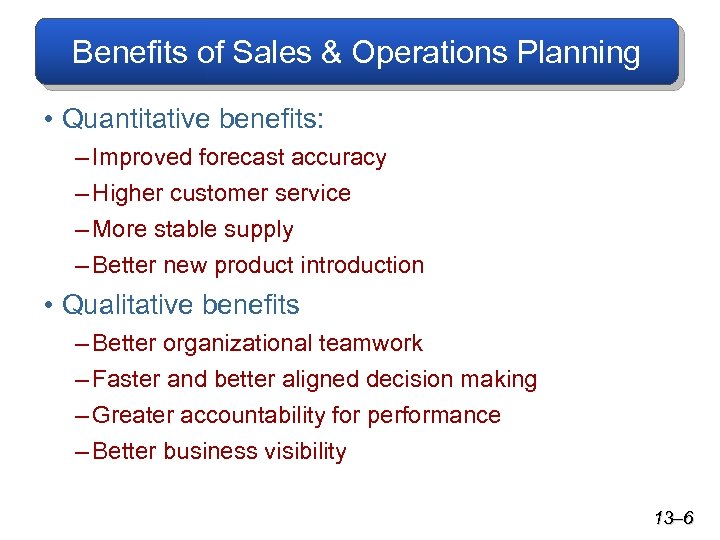 Benefits of Sales & Operations Planning

• Quantitative benefits:
– Improved forecast accuracy
– Higher customer service
– More stable supply
– Better new product introduction

• Qualitative benefits
– Better organizational teamwork
– Faster and better aligned decision making
– Greater accountability for performance
– Better business visibility

13–6